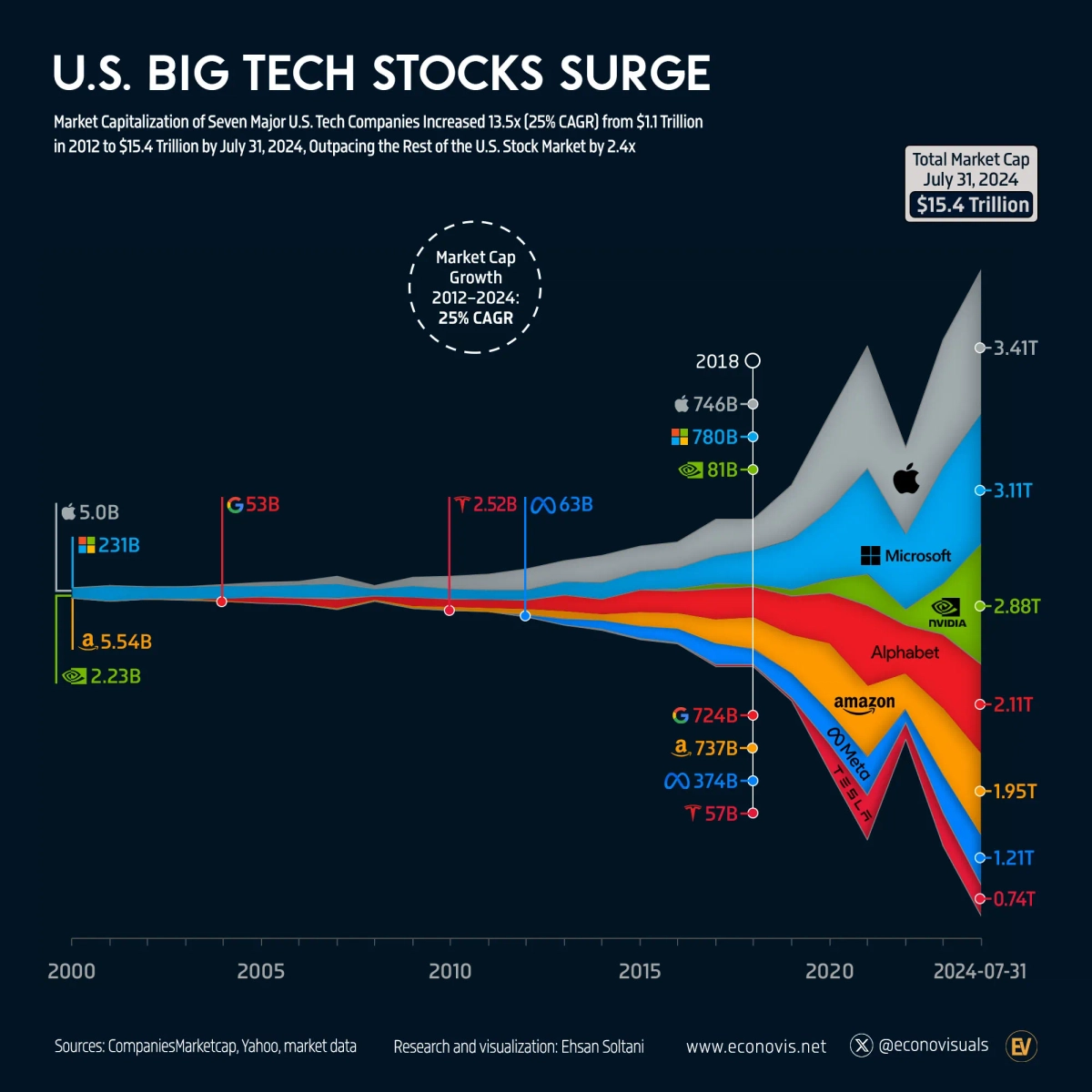 U.S. BIG TECH STOCKS SURGE

Market Capitalization of Seven Major U.S. Tech Companies Increased 13.5x (25% CAGR) from $1.1 Trillion in 2012 to $15.4 Trillion by July 31, 2024, Outpacing the Rest of the U.S. Stock Market by 2.4x

Total Market Cap July 31, 2024 $15.4 Trillion

Market Cap Growth 2012–2024: 25% CAGR

5.0B
231B
5.54B
2.23B
53B
2.52B
63B

2018
746B
780B
81B
724B
737B
374B
57B

Microsoft
NVIDIA
Alphabet
amazon
Meta
TESLA

3.41T
3.11T
2.88T
2.11T
1.95T
1.21T
0.74T

2000
2005
2010
2015
2020
2024-07-31

Sources: CompaniesMarketcap, Yahoo, market data
Research and visualization: Ehsan Soltani
www.econovis.net
@econovisuals
EV